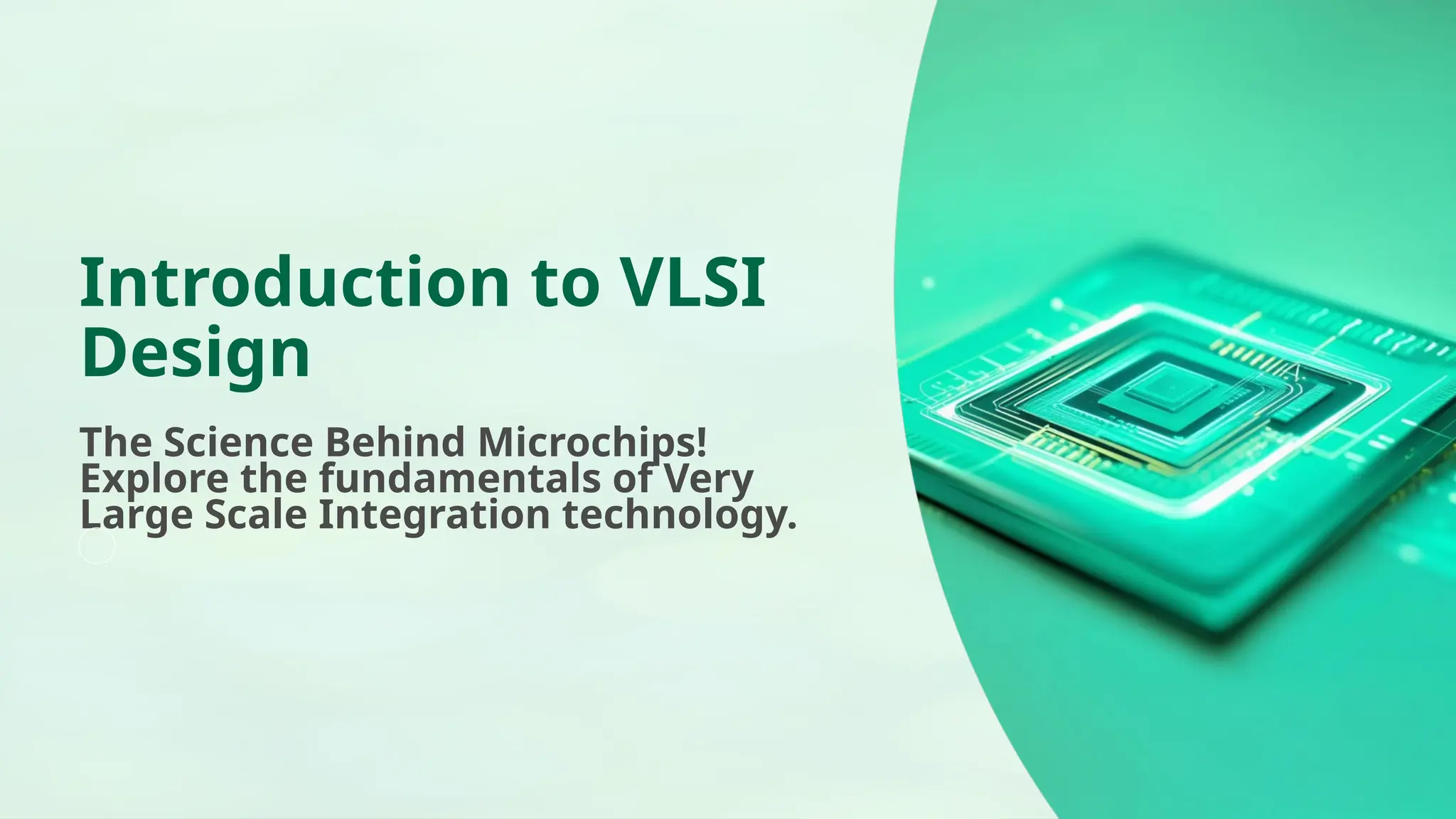 Introduction to VLSI Design

The Science Behind Microchips! Explore the fundamentals of Very Large Scale Integration technology.